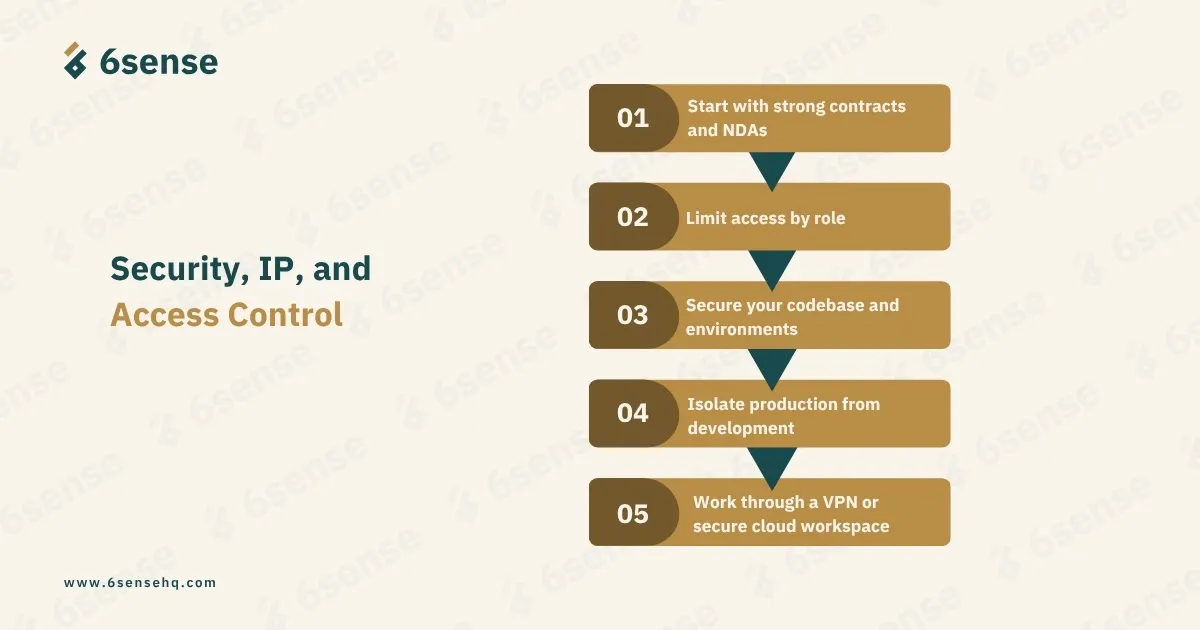 6sense

Security, IP, and Access Control

01 Start with strong contracts and NDAs

02 Limit access by role

03 Secure your codebase and environments

04 Isolate production from development

05 Work through a VPN or secure cloud workspace

www.6sensehq.com